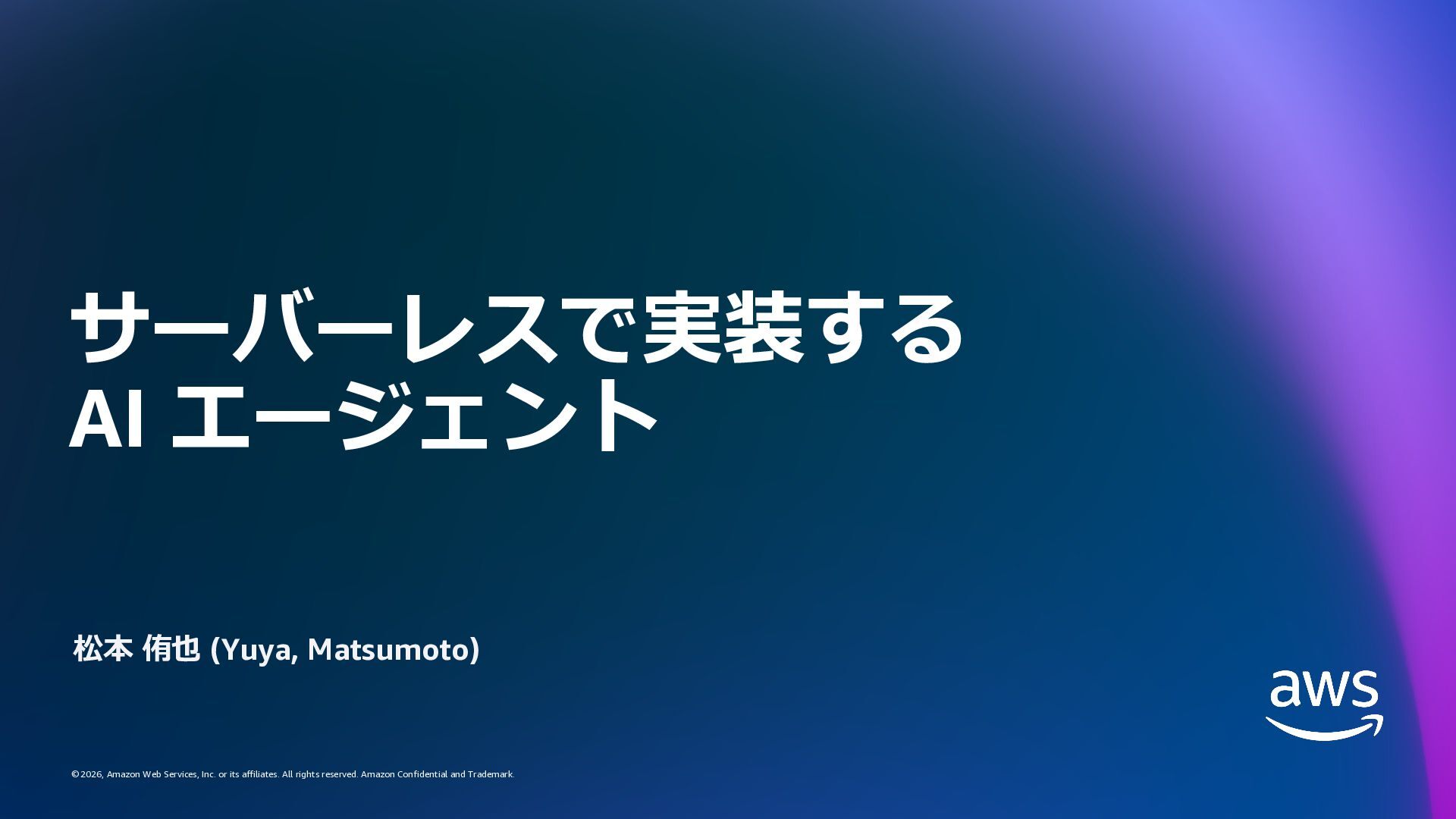 サーバーレスで実装する
AI エージェント

松本 侑也 (Yuya, Matsumoto)

aws

© 2026, Amazon Web Services, Inc. or its affiliates. All rights reserved. Amazon Confidential and Trademark.